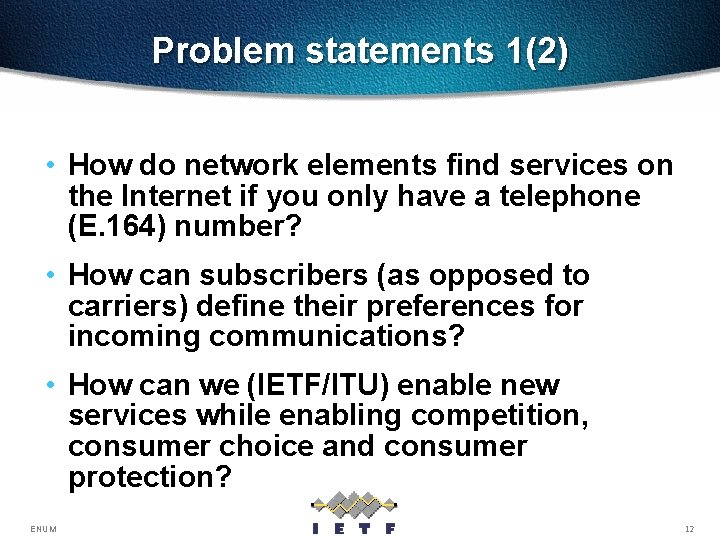 Problem statements 1(2)

• How do network elements find services on the Internet if you only have a telephone (E.164) number?

• How can subscribers (as opposed to carriers) define their preferences for incoming communications?

• How can we (IETF/ITU) enable new services while enabling competition, consumer choice and consumer protection?

ENUM

IETF

12